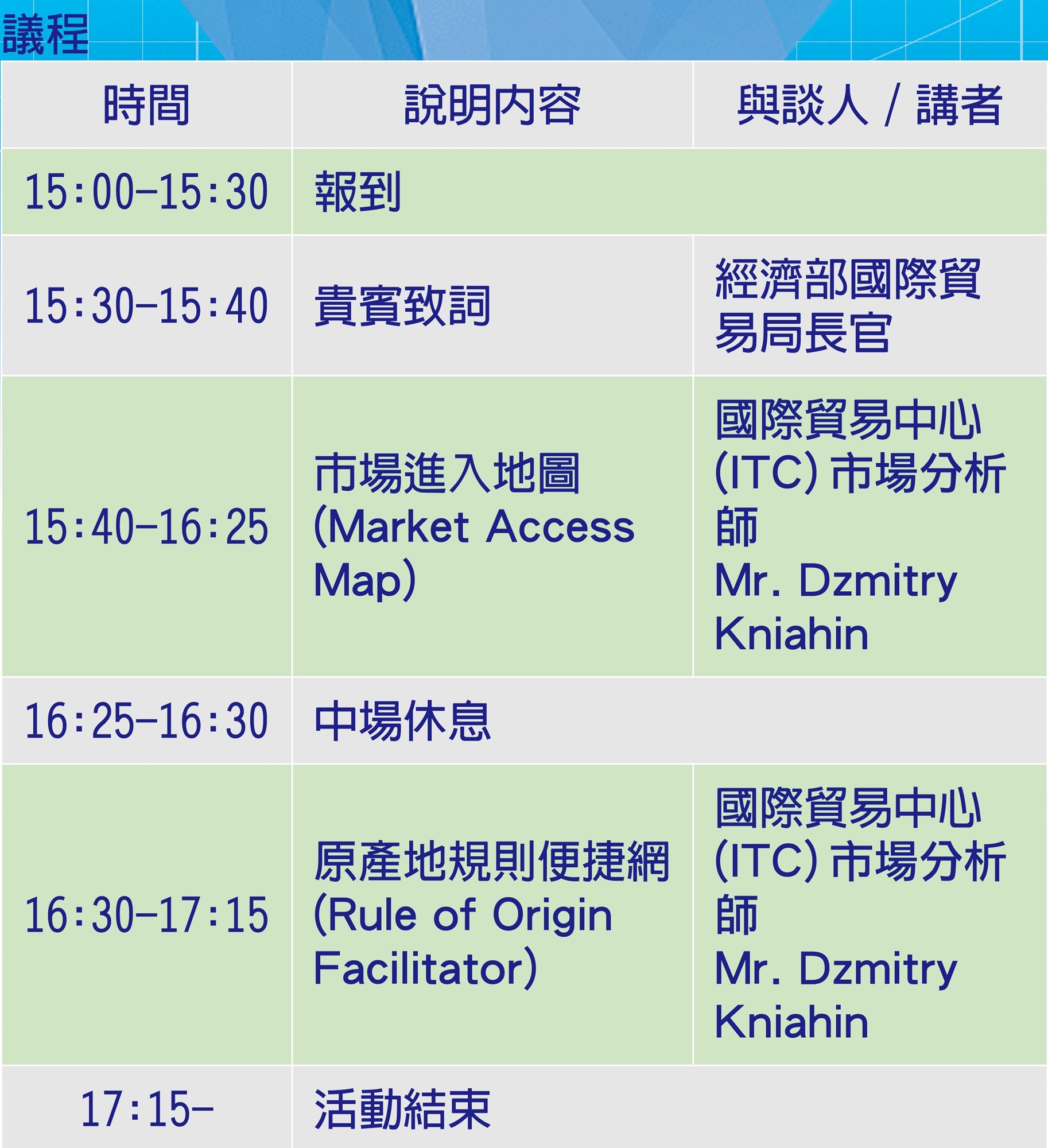 議程

| 時間 | 說明內容 | 與談人 / 講者 |
|---|---|---|
| 15:00-15:30 | 報到 | |
| 15:30-15:40 | 貴賓致詞 | 經濟部國際貿易局長官 |
| 15:40-16:25 | 市場進入地圖 (Market Access Map) | 國際貿易中心 (ITC) 市場分析師 Mr. Dzmitry Kniahin |
| 16:25-16:30 | 中場休息 | |
| 16:30-17:15 | 原產地規則便捷網 (Rule of Origin Facilitator) | 國際貿易中心 (ITC) 市場分析師 Mr. Dzmitry Kniahin |
| 17:15- | 活動結束 | |